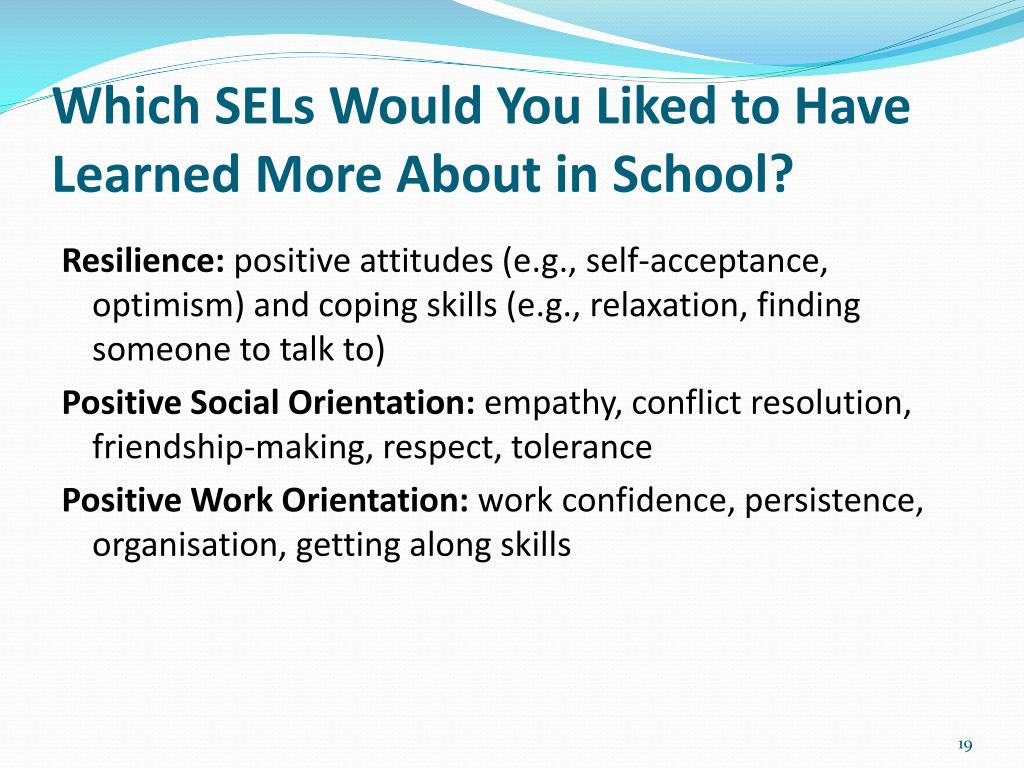 Which SELs Would You Liked to Have Learned More About in School?

Resilience: positive attitudes (e.g., self-acceptance, optimism) and coping skills (e.g., relaxation, finding someone to talk to)

Positive Social Orientation: empathy, conflict resolution, friendship-making, respect, tolerance

Positive Work Orientation: work confidence, persistence, organisation, getting along skills

19